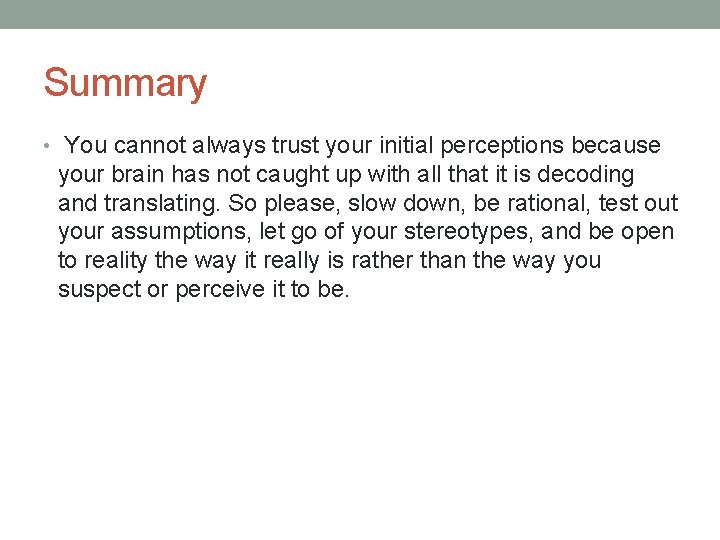 Summary

• You cannot always trust your initial perceptions because your brain has not caught up with all that it is decoding and translating. So please, slow down, be rational, test out your assumptions, let go of your stereotypes, and be open to reality the way it really is rather than the way you suspect or perceive it to be.